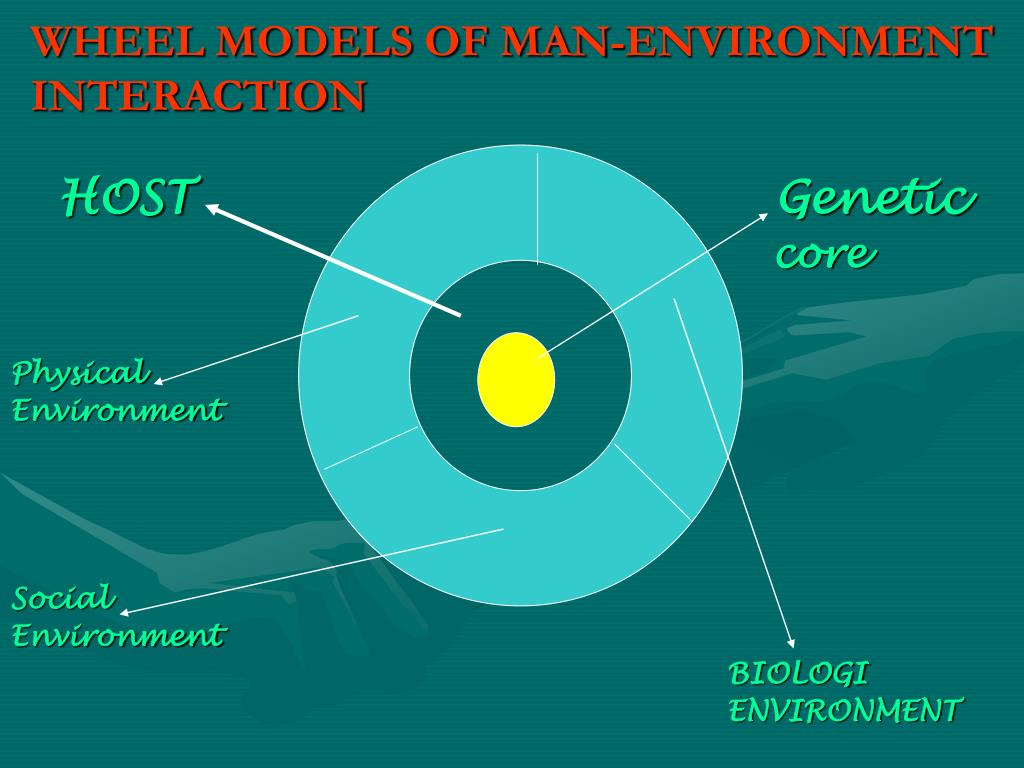 WHEEL MODELS OF MAN-ENVIRONMENT INTERACTION

HOST

Genetic core

Physical Environment

Social Environment

BIOLOGI ENVIRONMENT